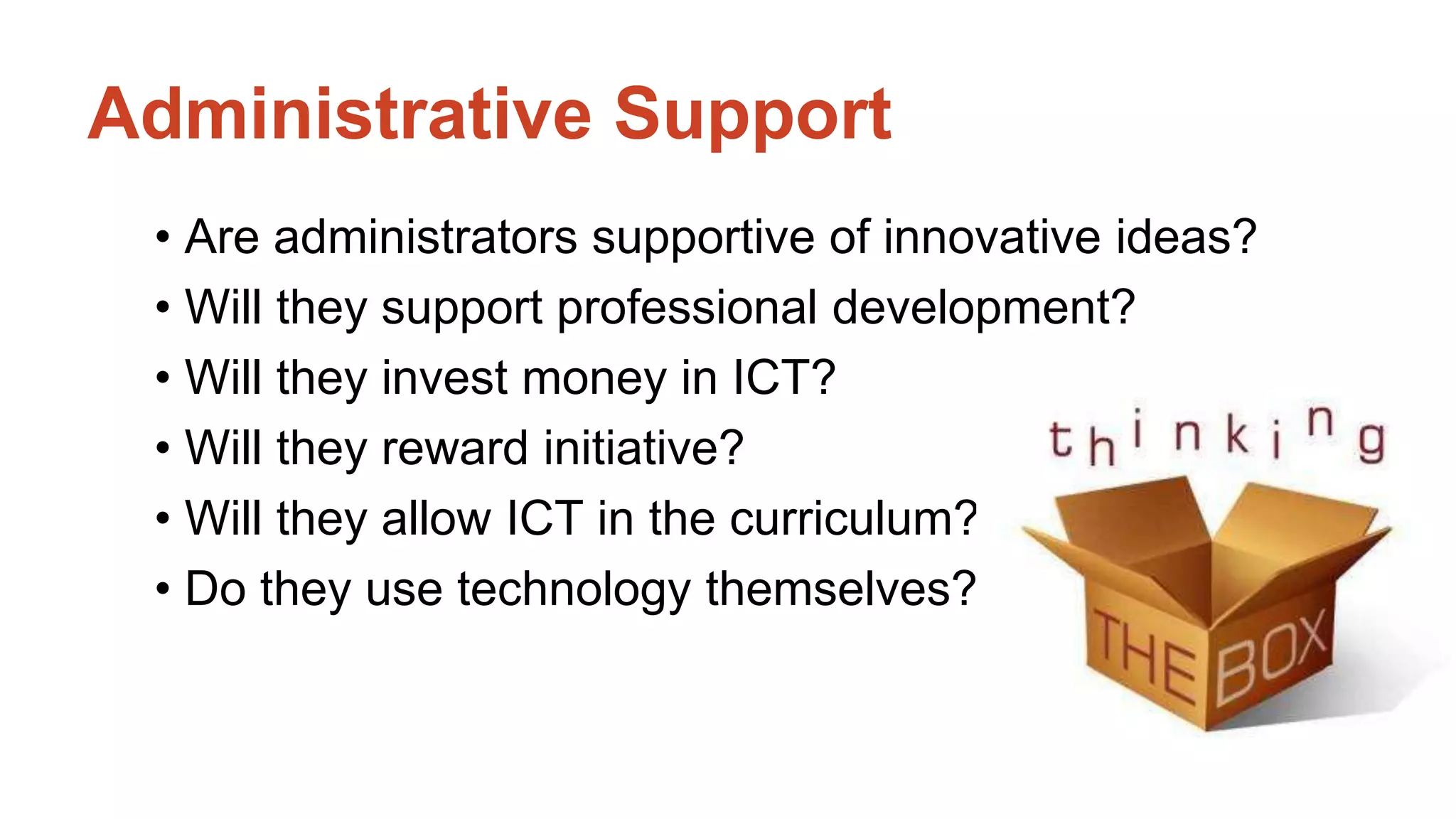 Administrative Support

• Are administrators supportive of innovative ideas?
• Will they support professional development?
• Will they invest money in ICT?
• Will they reward initiative?
• Will they allow ICT in the curriculum?
• Do they use technology themselves?

thinking
THE BOX